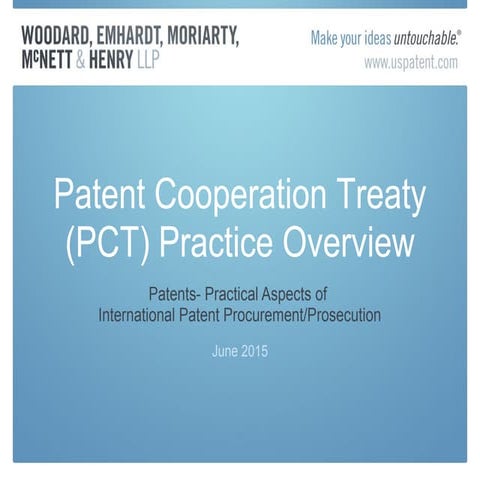 WOODARD, EMHARDT, MORIARTY, McNETT & HENRY LLP

Make your ideas untouchable.®
www.uspatent.com

Patent Cooperation Treaty (PCT) Practice Overview

Patents- Practical Aspects of International Patent Procurement/Prosecution

June 2015